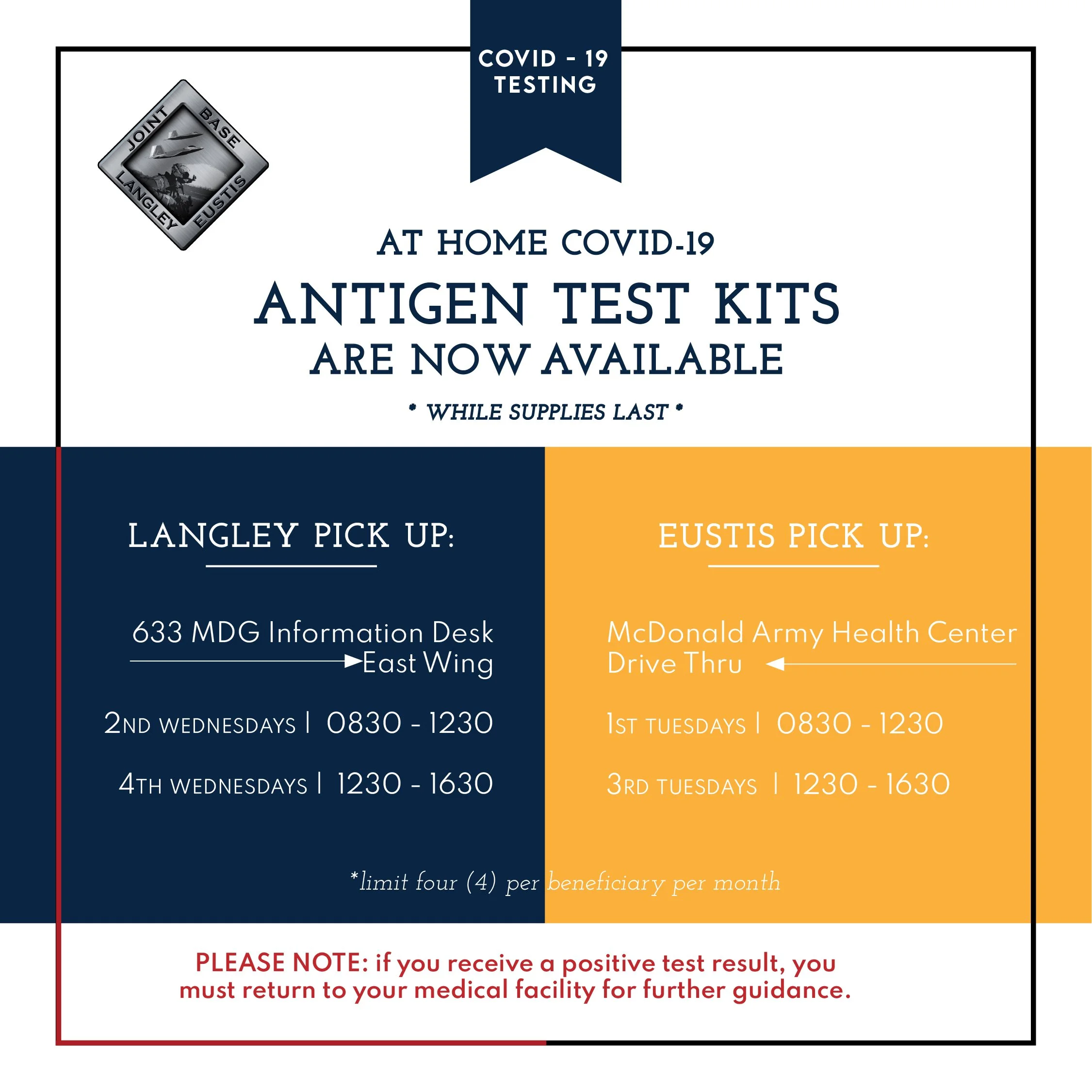 COVID - 19
TESTING

JOINT BASE LANGLEY EUSTIS

AT HOME COVID-19
ANTIGEN TEST KITS
ARE NOW AVAILABLE

* WHILE SUPPLIES LAST *

LANGLEY PICK UP:

633 MDG Information Desk
East Wing

2ND WEDNESDAYS | 0830 - 1230

4TH WEDNESDAYS | 1230 - 1630

EUSTIS PICK UP:

McDonald Army Health Center
Drive Thru

1ST TUESDAYS | 0830 - 1230

3RD TUESDAYS | 1230 - 1630

*limit four (4) per beneficiary per month

PLEASE NOTE: if you receive a positive test result, you must return to your medical facility for further guidance.